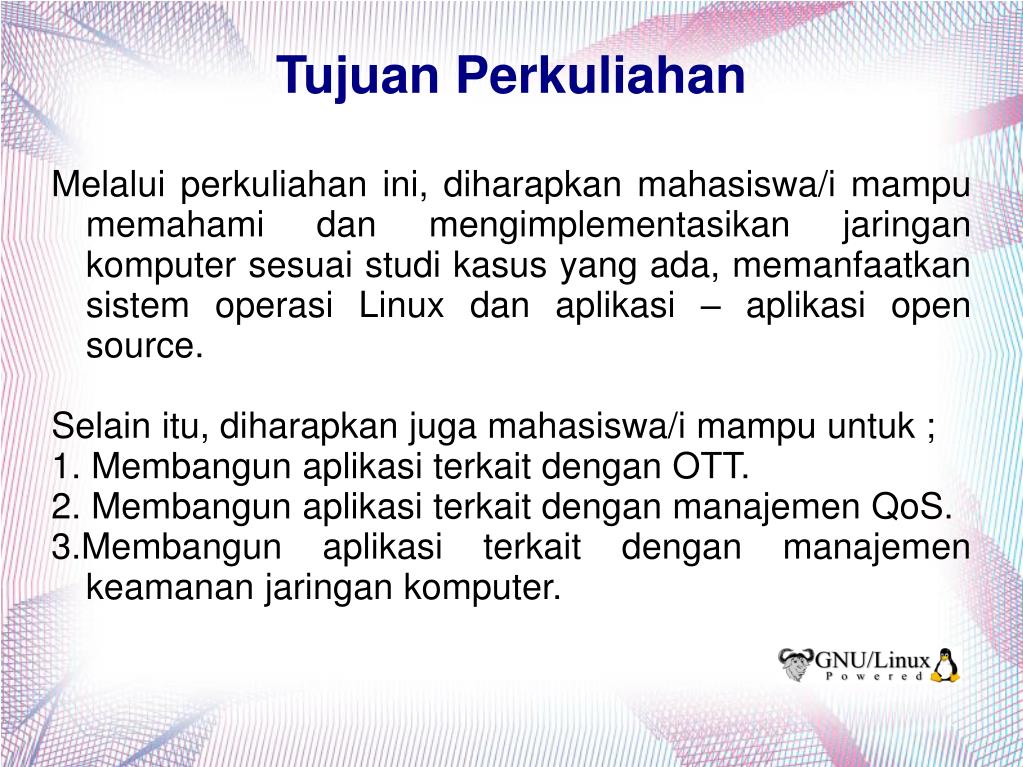 Tujuan Perkuliahan

Melalui perkuliahan ini, diharapkan mahasiswa/i mampu memahami dan mengimplementasikan jaringan komputer sesuai studi kasus yang ada, memanfaatkan sistem operasi Linux dan aplikasi – aplikasi open source.

Selain itu, diharapkan juga mahasiswa/i mampu untuk ;
1. Membangun aplikasi terkait dengan OTT.
2. Membangun aplikasi terkait dengan manajemen QoS.
3.Membangun aplikasi terkait dengan manajemen keamanan jaringan komputer.

GNU/Linux Powered